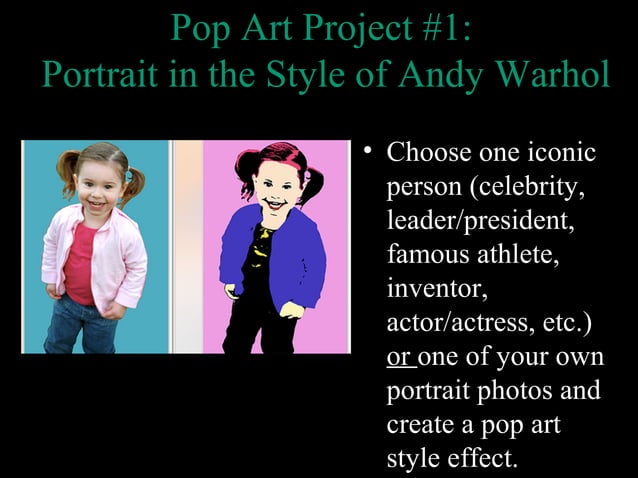 Pop Art Project #1:
Portrait in the Style of Andy Warhol

• Choose one iconic person (celebrity, leader/president, famous athlete, inventor, actor/actress, etc.) or one of your own portrait photos and create a pop art style effect.